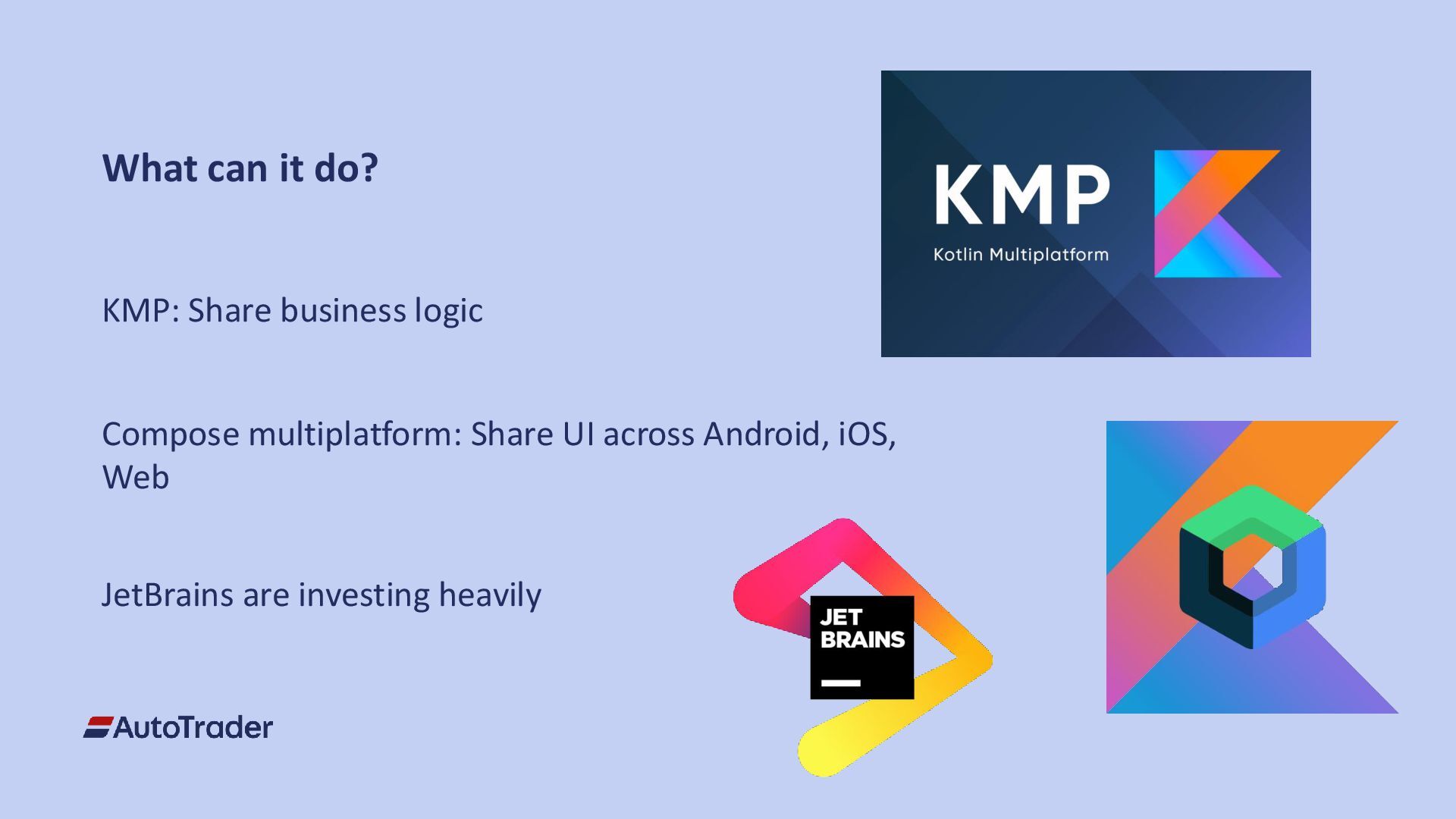 What can it do?

KMP: Share business logic

Compose multiplatform: Share UI across Android, iOS, Web

JetBrains are investing heavily

KMP
Kotlin Multiplatform

JET
BRAINS

AutoTrader